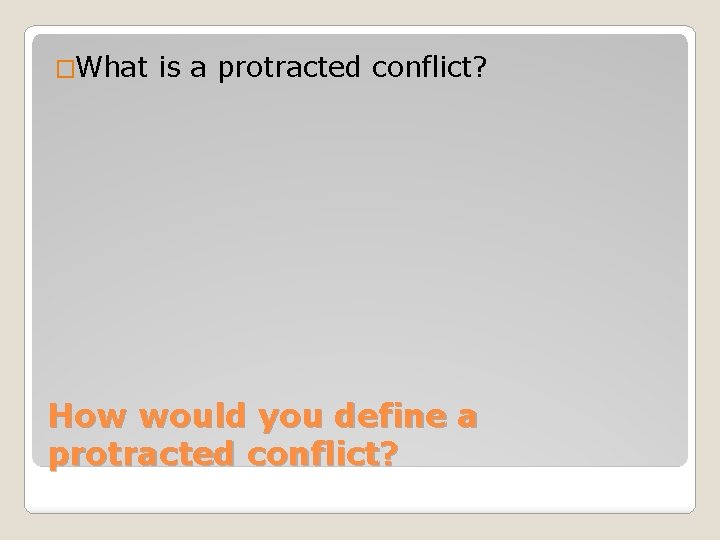 What is a protracted conflict?

How would you define a protracted conflict?